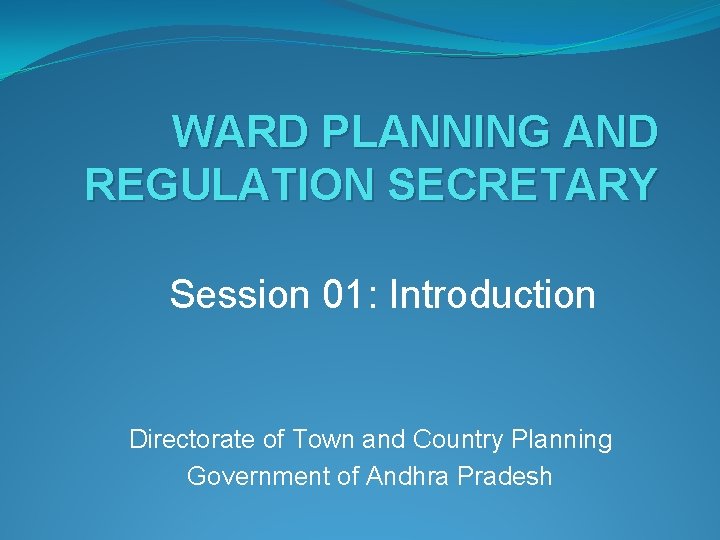 WARD PLANNING AND REGULATION SECRETARY

Session 01: Introduction

Directorate of Town and Country Planning
Government of Andhra Pradesh